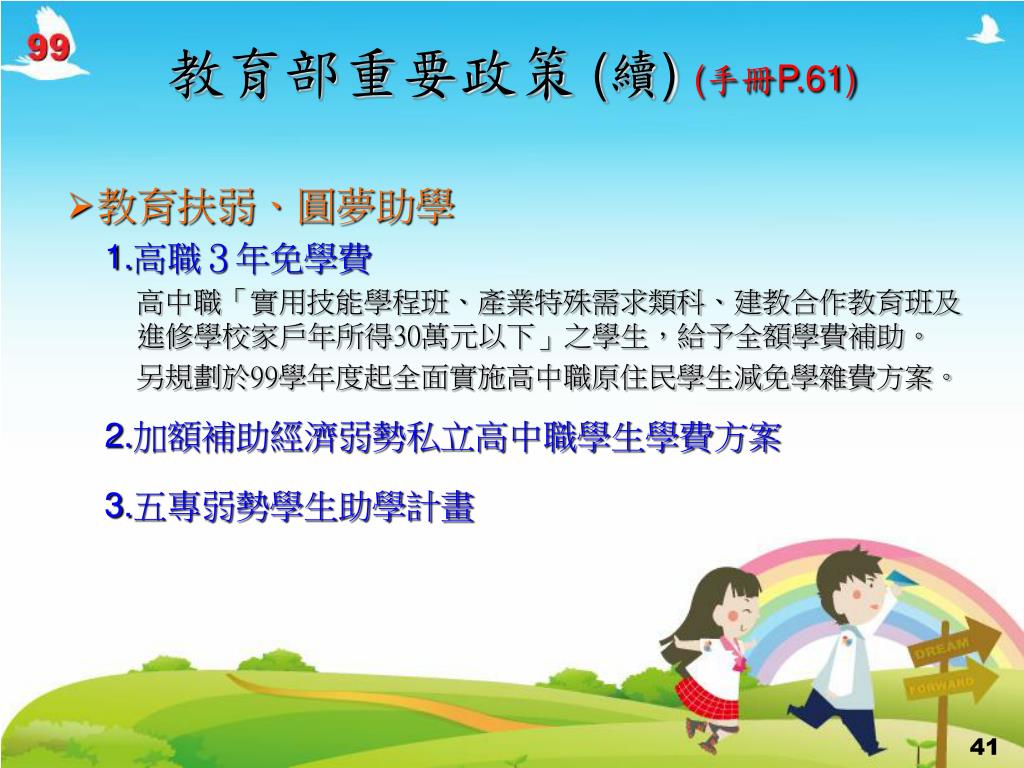 99

教育部重要政策 (續) (手冊P.61)

➢教育扶弱、圓夢助學

1.高職３年免學費

高中職「實用技能學程班、產業特殊需求類科、建教合作教育班及進修學校家戶年所得30萬元以下」之學生，給予全額學費補助。

另規劃於99學年度起全面實施高中職原住民學生減免學雜費方案。

2.加額補助經濟弱勢私立高中職學生學費方案

3.五專弱勢學生助學計畫

DREAM

FORWARD

41